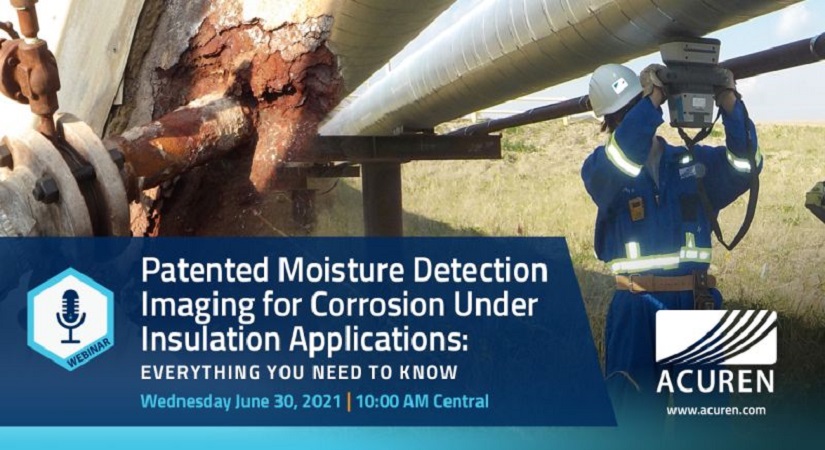 WEBINAR

Patented Moisture Detection Imaging for Corrosion Under Insulation Applications:

EVERYTHING YOU NEED TO KNOW

Wednesday June 30, 2021 | 10:00 AM Central

ACUREN

www.acuren.com